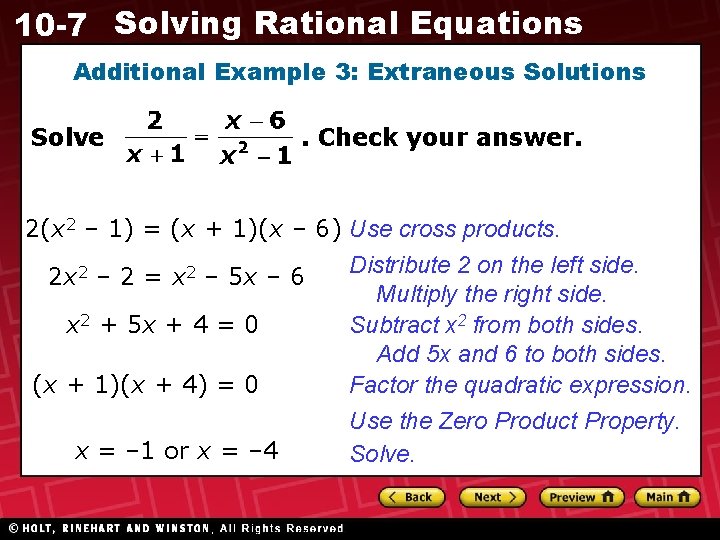 10-7 Solving Rational Equations

Additional Example 3: Extraneous Solutions

Solve $\frac{2}{x+1} = \frac{x-6}{x^2-1}$. Check your answer.

$2(x^2 - 1) = (x + 1)(x - 6)$ Use cross products.

$2x^2 - 2 = x^2 - 5x - 6$ Distribute 2 on the left side. Multiply the right side.

$x^2 + 5x + 4 = 0$ Subtract $x^2$ from both sides. Add 5x and 6 to both sides.

$(x + 1)(x + 4) = 0$ Factor the quadratic expression.

Use the Zero Product Property.

$x = -1$ or $x = -4$ Solve.

Back Next Preview Main

© HOLT, RINEHART AND WINSTON, All Rights Reserved